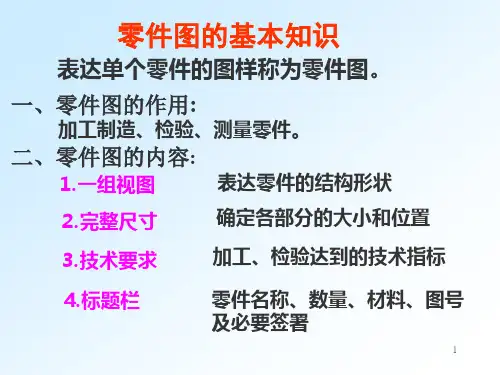 零件图的基本知识

表达单个零件的图样称为零件图。

一、零件图的作用：
加工制造、检验、测量零件。

二、零件图的内容：

1.一组视图　表达零件的结构形状

2.完整尺寸　确定各部分的大小和位置

3.技术要求　加工、检验达到的技术指标

4.标题栏　零件名称、数量、材料、图号及必要签署

1